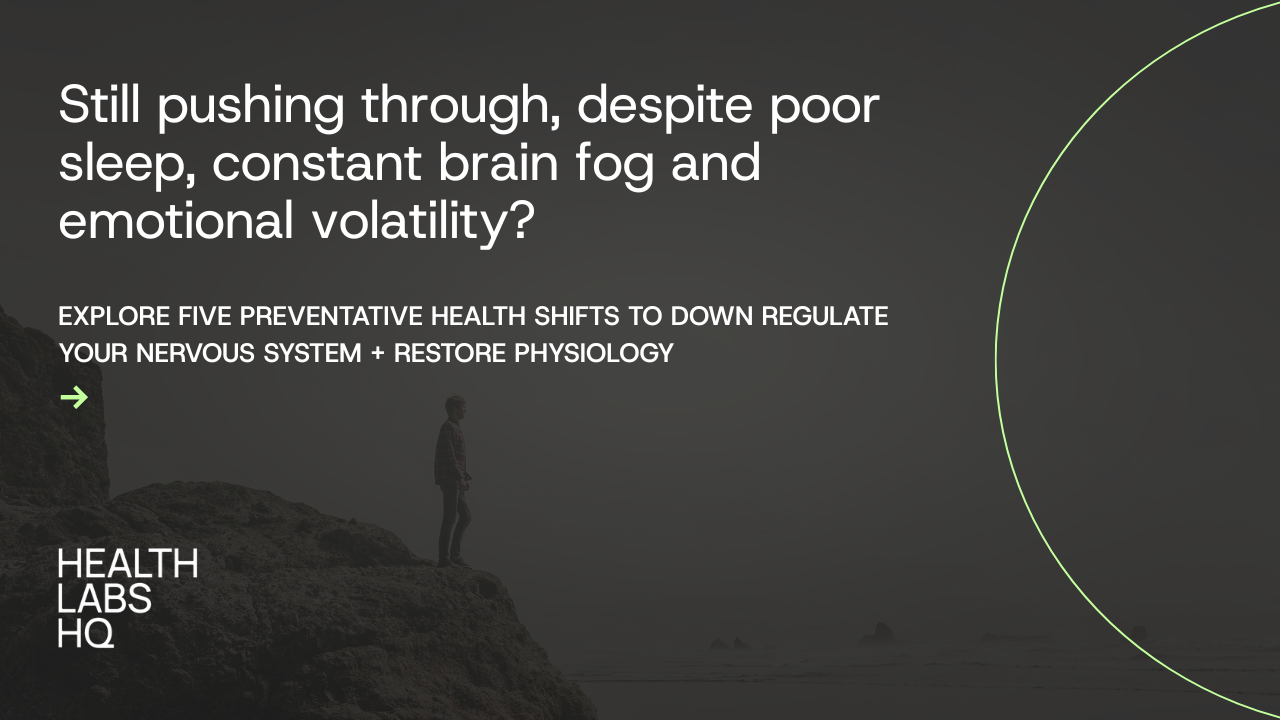 Still pushing through, despite poor sleep, constant brain fog and emotional volatility?

EXPLORE FIVE PREVENTATIVE HEALTH SHIFTS TO DOWN REGULATE YOUR NERVOUS SYSTEM + RESTORE PHYSIOLOGY

→

HEALTH
LABS
HQ